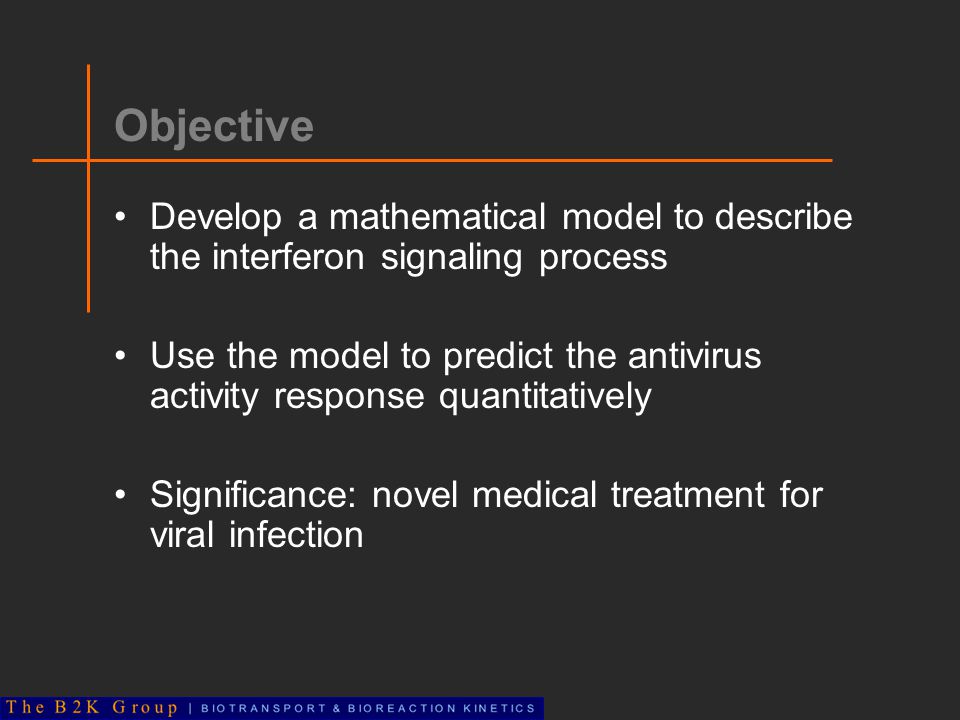 Objective

• Develop a mathematical model to describe the interferon signaling process

• Use the model to predict the antivirus activity response quantitatively

• Significance: novel medical treatment for viral infection

The B2K Group | BIOTRANSPORT & BIOREACTION KINETICS